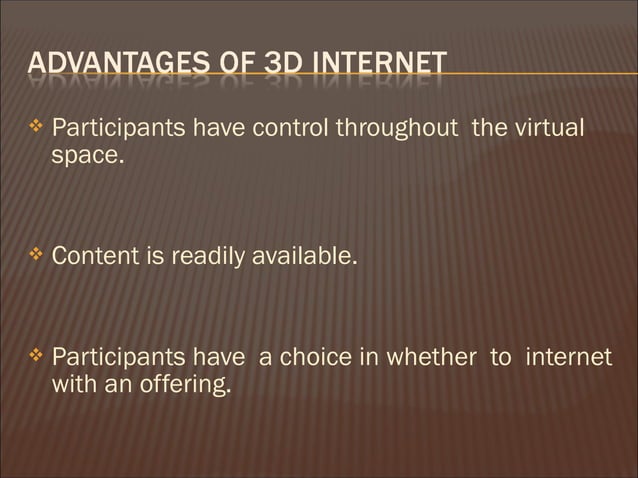 ADVANTAGES OF 3D INTERNET

❖ Participants have control throughout the virtual space.

❖ Content is readily available.

❖ Participants have a choice in whether to internet with an offering.